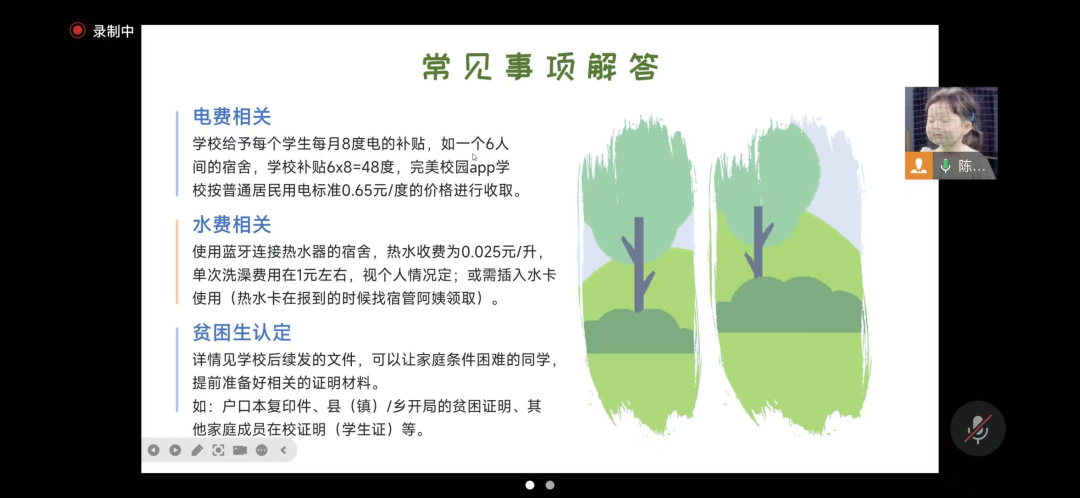 录制中

常见事项解答

电费相关
学校给予每个学生每月8度电的补贴，如一个6人间的宿舍，学校补贴6x8=48度，完美校园app学校按普通居民用电标准0.65元/度的价格进行收取。

水费相关
使用蓝牙连接热水器的宿舍，热水收费为0.025元/升，单次洗澡费用在1元左右，视个人情况定；或需插入水卡使用（热水卡在报到的时候找宿管阿姨领取）。

贫困生认定
详情见学校后续发的文件，可以让家庭条件困难的同学，提前准备好相关的证明材料。
如：户口本复印件、县（镇）/乡开局的贫困证明、其他家庭成员在校证明（学生证）等。

陈...